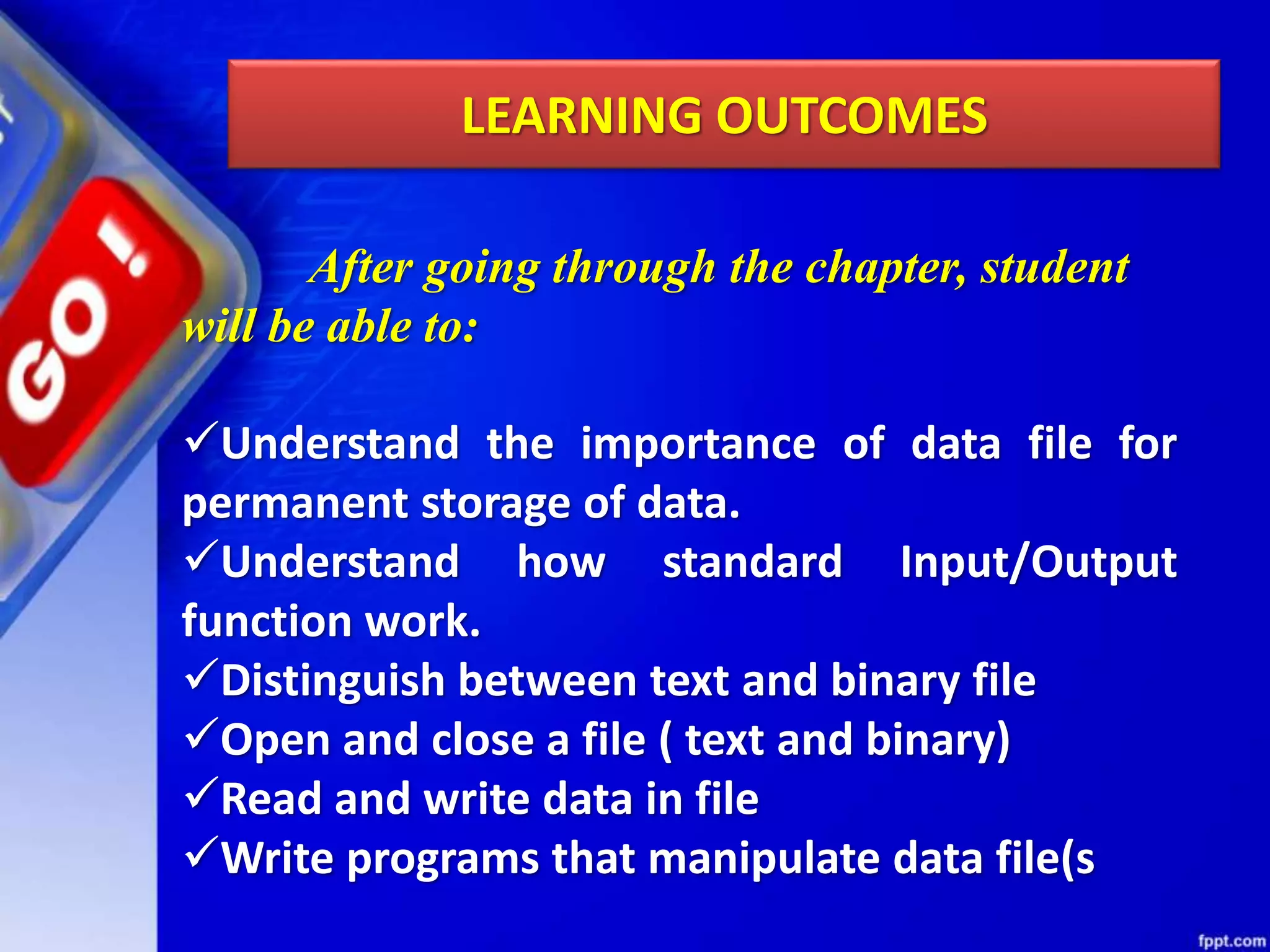 GO!

LEARNING OUTCOMES

After going through the chapter, student will be able to:

✓Understand the importance of data file for permanent storage of data.
✓Understand how standard Input/Output function work.
✓Distinguish between text and binary file
✓Open and close a file ( text and binary)
✓Read and write data in file
✓Write programs that manipulate data file(s

fppt.com